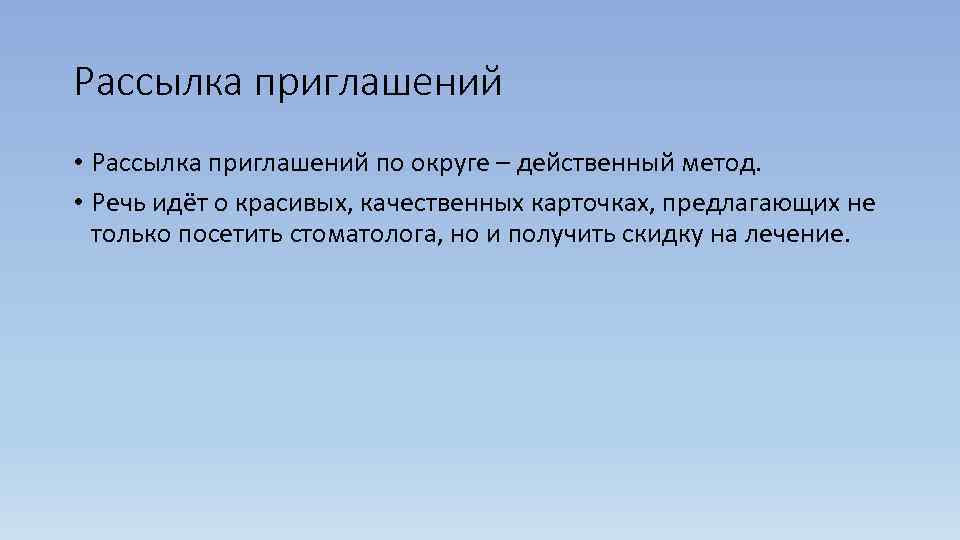 Рассылка приглашений

• Рассылка приглашений по округе – действенный метод.
• Речь идёт о красивых, качественных карточках, предлагающих не только посетить стоматолога, но и получить скидку на лечение.